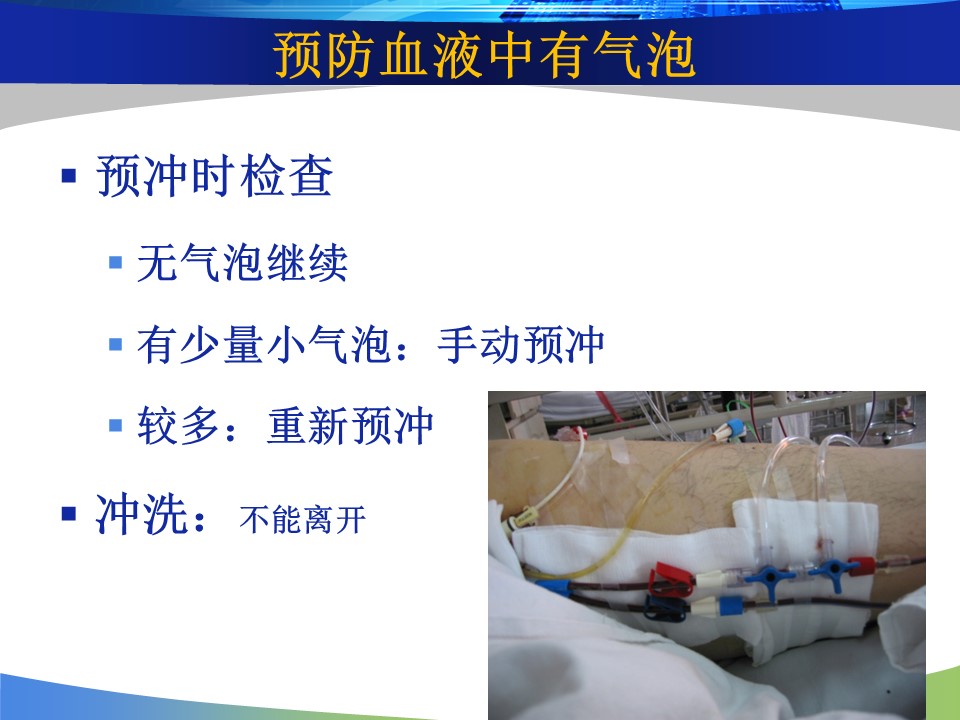 预防血液中有气泡

▪ 预冲时检查

▪ 无气泡继续

▪ 有少量小气泡：手动预冲

▪ 较多：重新预冲

▪ 冲洗：不能离开